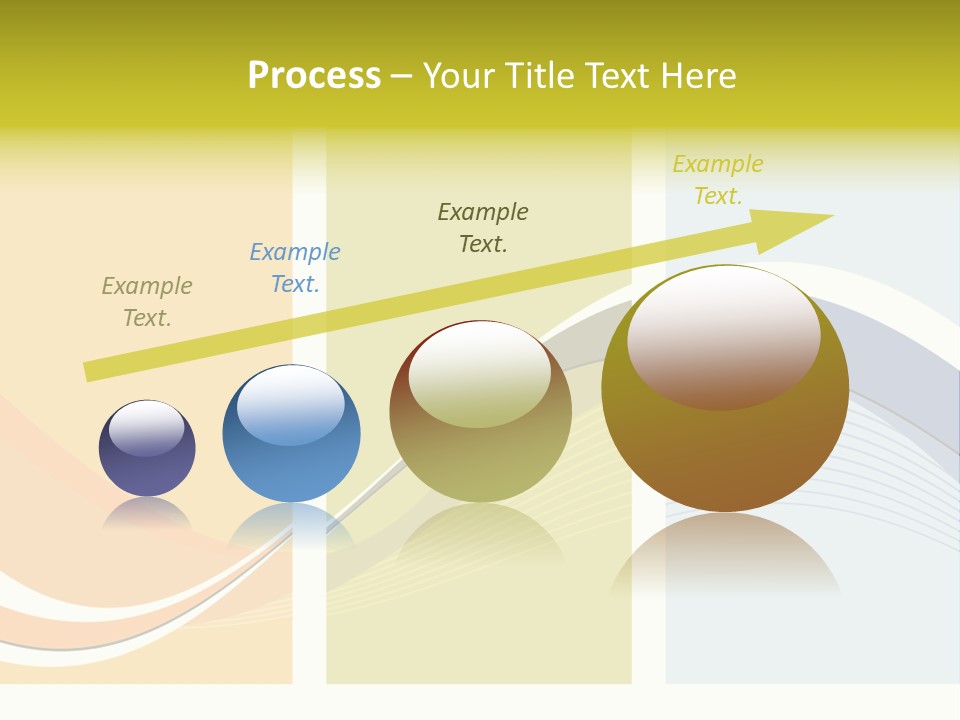 Process – Your Title Text Here

Example Text.

Example Text.

Example Text.

Example Text.